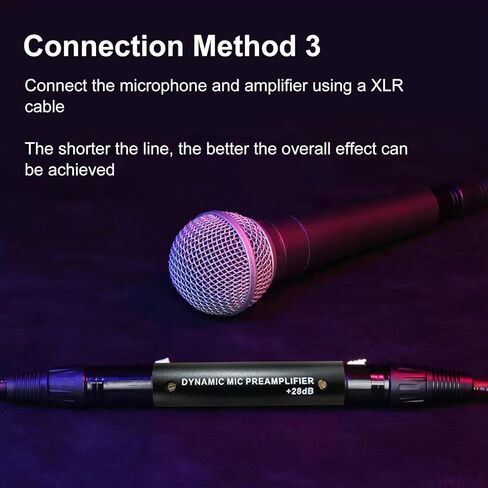 Connection Method 3

Connect the microphone and amplifier using a XLR cable

The shorter the line, the better the overall effect can be achieved

DYNAMIC MIC PREAMPLIFIER
+28dB